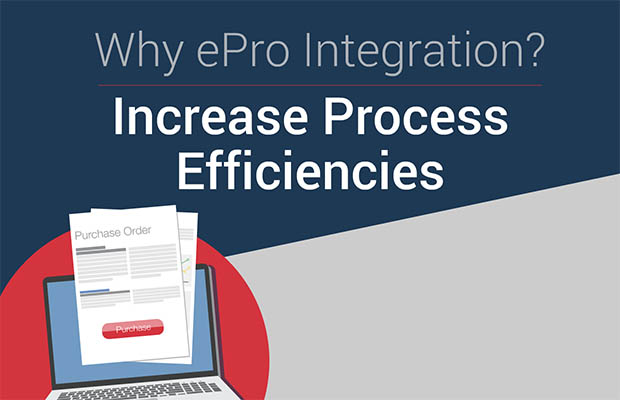 Why ePro Integration?

Increase Process Efficiencies

Purchase Order

Purchase